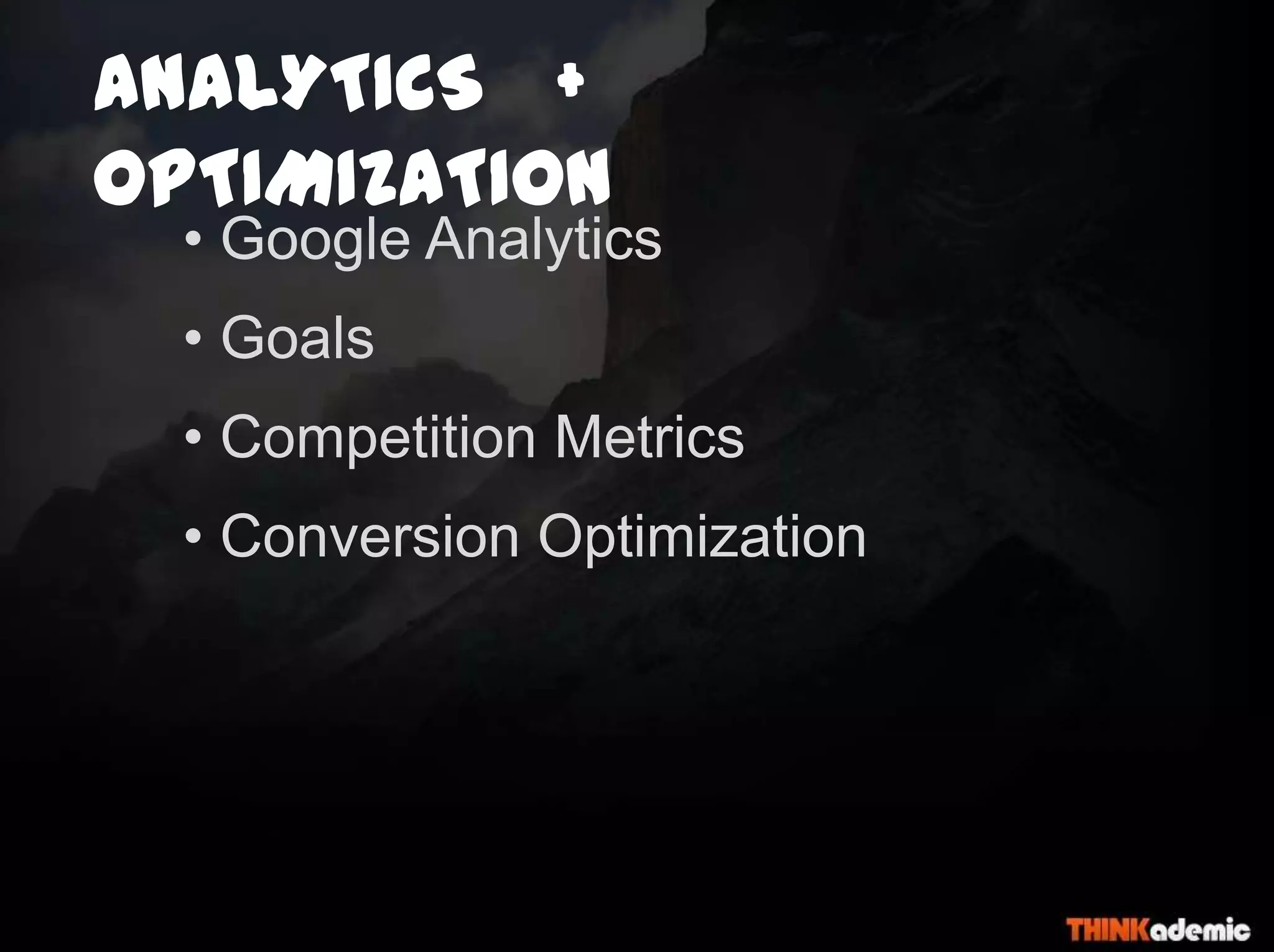 ANALYTICS + OPTIMIZATION

• Google Analytics

• Goals

• Competition Metrics

• Conversion Optimization

THINKademic